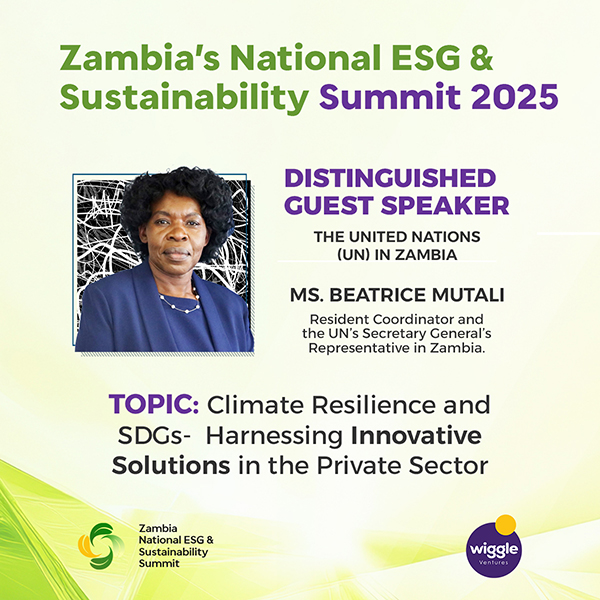 Zambia's National ESG & Sustainability Summit 2025

DISTINGUISHED GUEST SPEAKER

THE UNITED NATIONS (UN) IN ZAMBIA

MS. BEATRICE MUTALI

Resident Coordinator and the UN's Secretary General's Representative in Zambia.

TOPIC: Climate Resilience and SDGs- Harnessing Innovative Solutions in the Private Sector

Zambia National ESG & Sustainability Summit

wiggle Ventures